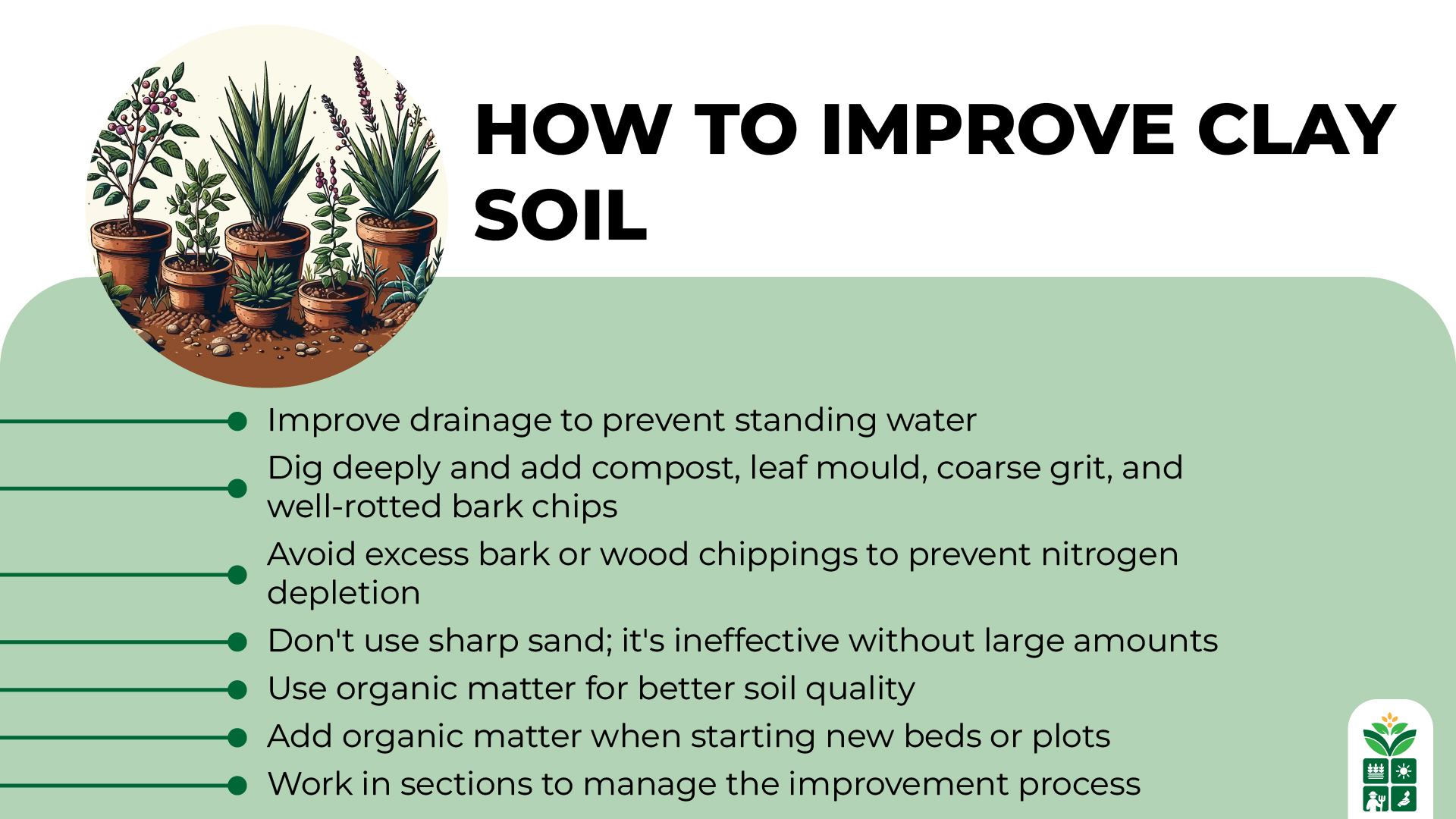 HOW TO IMPROVE CLAY SOIL

Improve drainage to prevent standing water

Dig deeply and add compost, leaf mould, coarse grit, and well-rotted bark chips

Avoid excess bark or wood chippings to prevent nitrogen depletion

Don't use sharp sand; it's ineffective without large amounts

Use organic matter for better soil quality

Add organic matter when starting new beds or plots

Work in sections to manage the improvement process